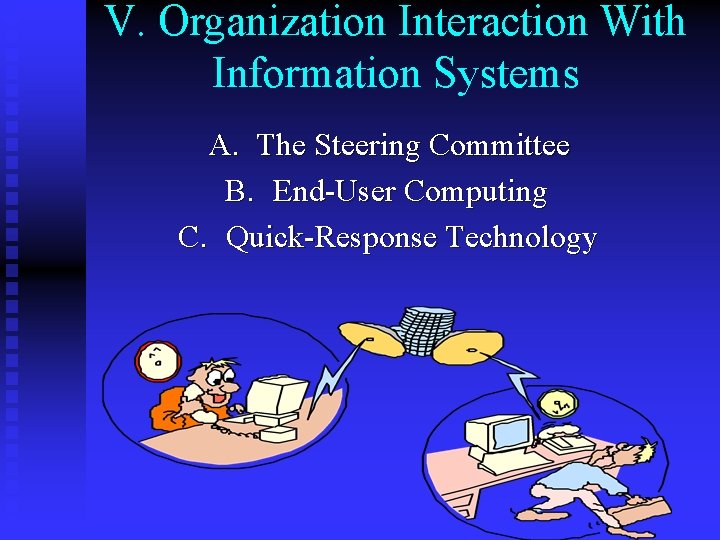 V. Organization Interaction With Information Systems

A. The Steering Committee

B. End-User Computing

C. Quick-Response Technology